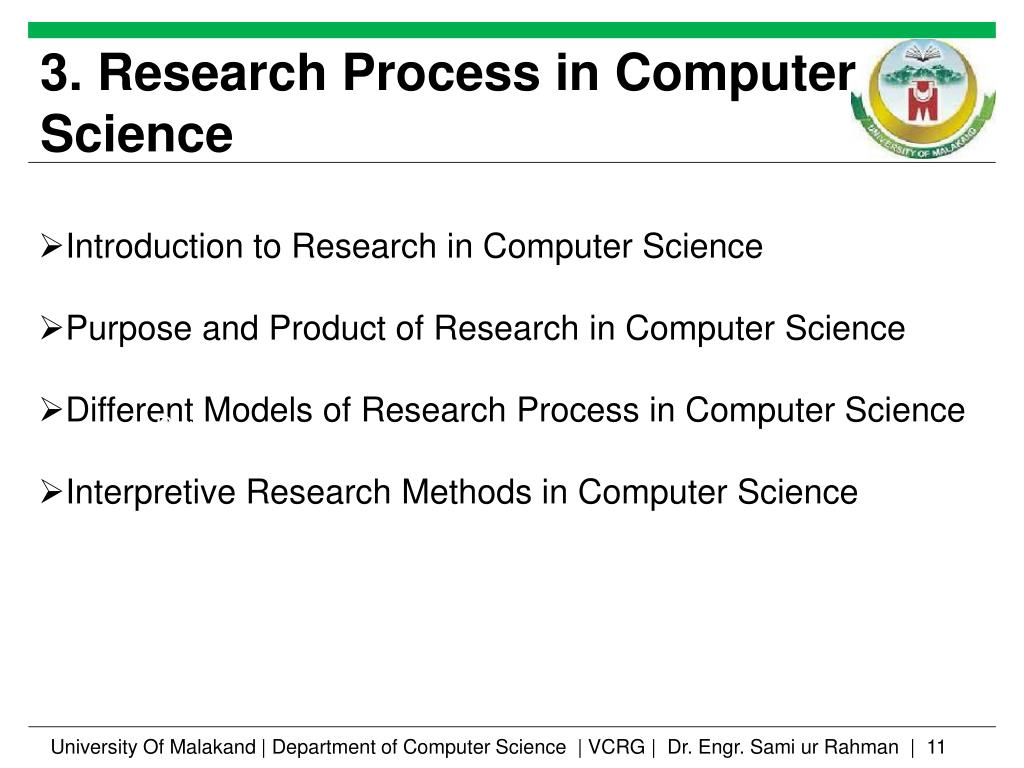 3. Research Process in Computer Science

UNIVERSITY OF MALAKAND

➢Introduction to Research in Computer Science

➢Purpose and Product of Research in Computer Science

➢Different Models of Research Process in Computer Science

➢Interpretive Research Methods in Computer Science

University Of Malakand | Department of Computer Science | VCRG | Dr. Engr. Sami ur Rahman | 11